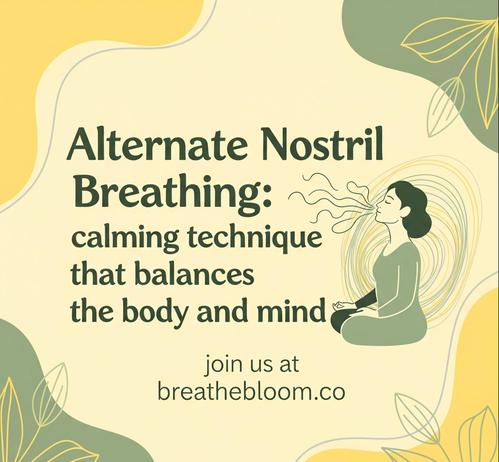 Alternate Nostril Breathing:
calming technique that balances the body and mind

join us at
breathebloom.co